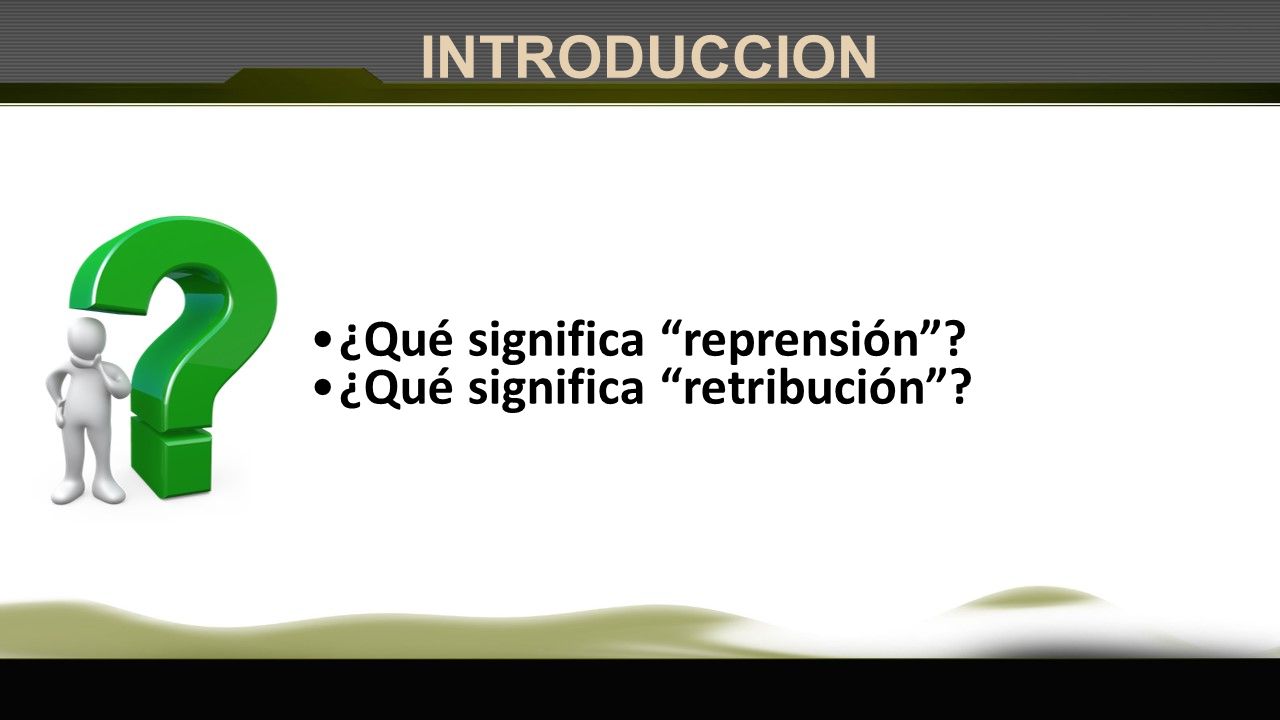 INTRODUCCION

•¿Qué significa “reprensión”?
•¿Qué significa “retribución”?